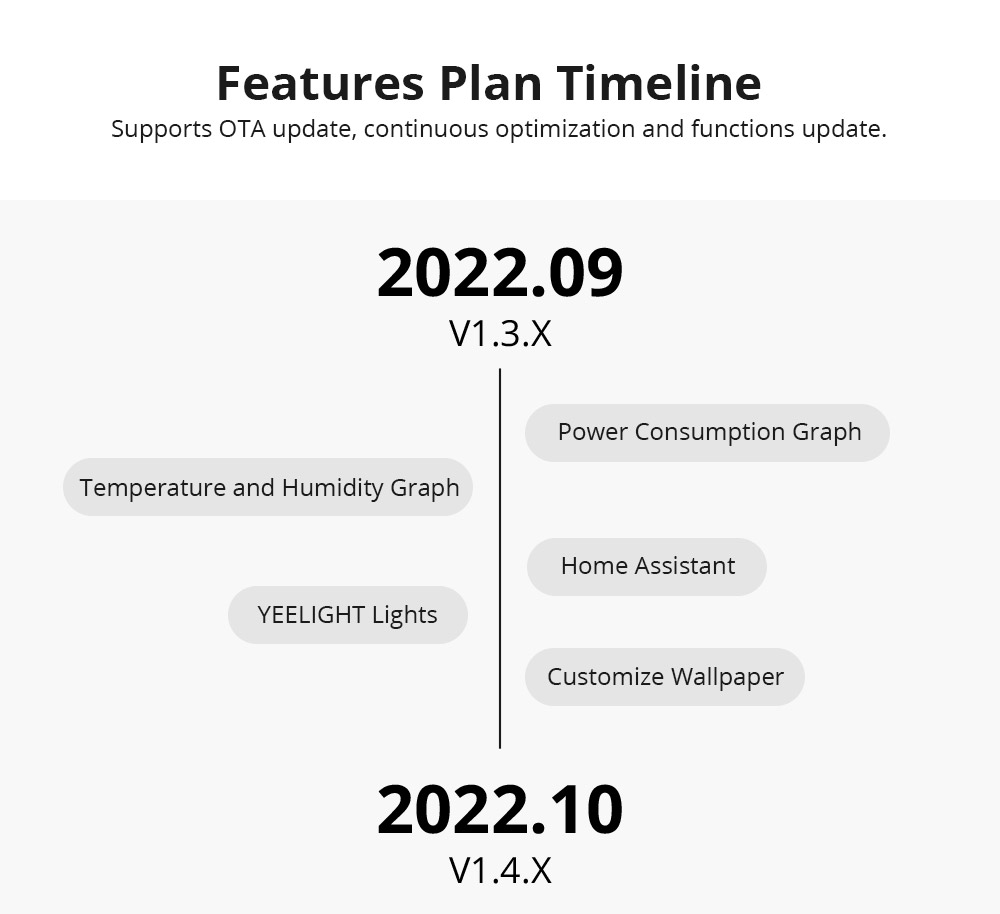 Features Plan Timeline
Supports OTA update, continuous optimization and functions update.

2022.09
V1.3.X

Power Consumption Graph

Temperature and Humidity Graph

Home Assistant

YEELIGHT Lights

Customize Wallpaper

2022.10
V1.4.X